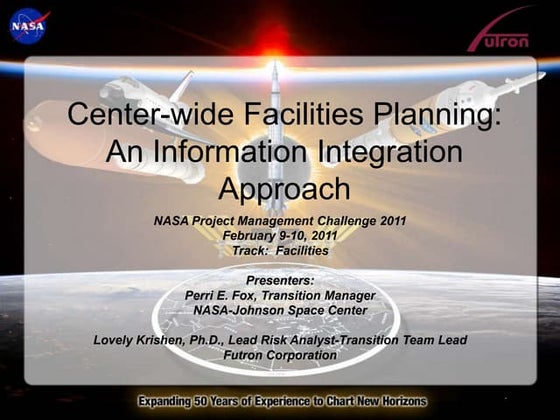 NASA

Futron

Center-wide Facilities Planning: An Information Integration Approach

NASA Project Management Challenge 2011
February 9-10, 2011
Track: Facilities

Presenters:
Perri E. Fox, Transition Manager
NASA-Johnson Space Center

Lovely Krishen, Ph.D., Lead Risk Analyst-Transition Team Lead
Futron Corporation

Expanding 50 Years of Experience to Chart New Horizons